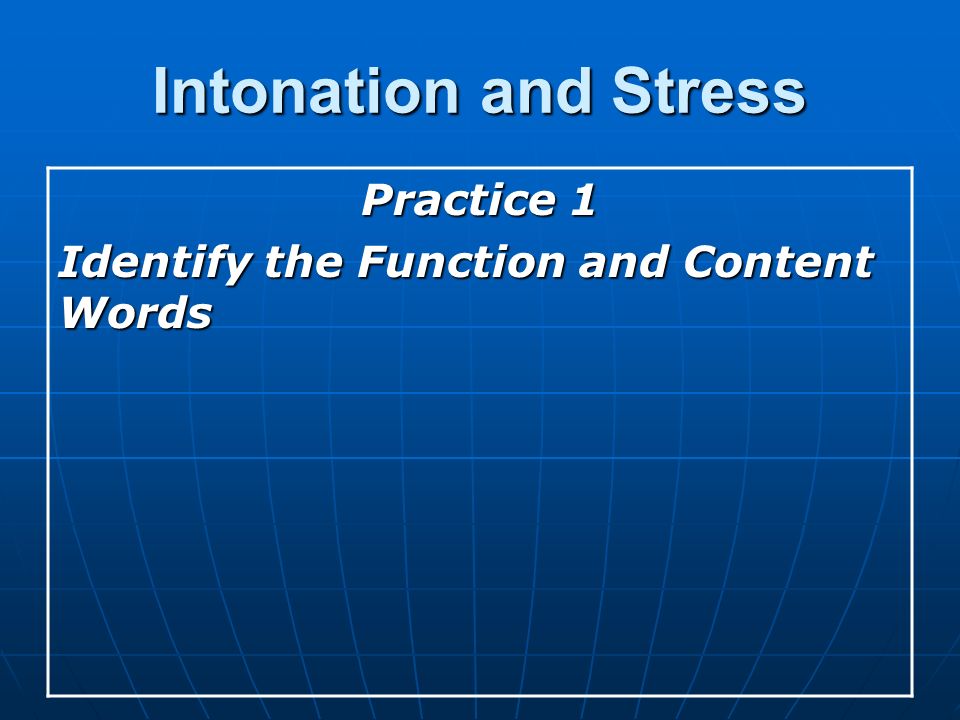 Intonation and Stress

Practice 1

Identify the Function and Content Words